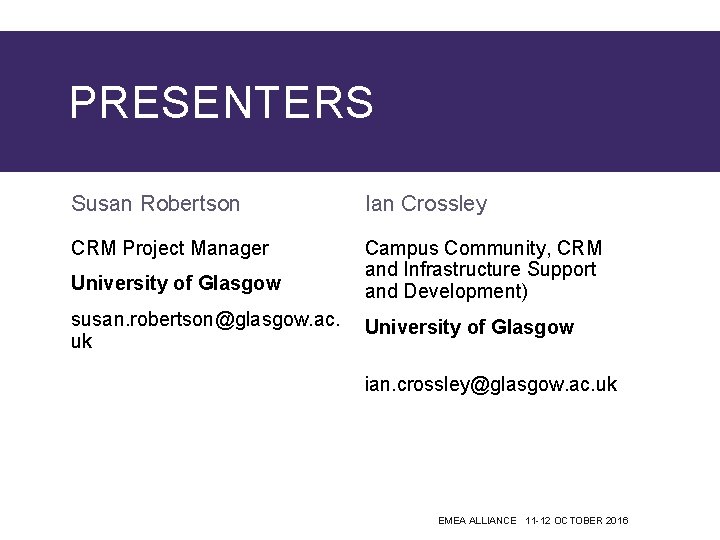 PRESENTERS

Susan Robertson

CRM Project Manager

University of Glasgow

susan.robertson@glasgow.ac.uk

Ian Crossley

Campus Community, CRM and Infrastructure Support and Development)

University of Glasgow

ian.crossley@glasgow.ac.uk

EMEA ALLIANCE 11-12 OCTOBER 2016